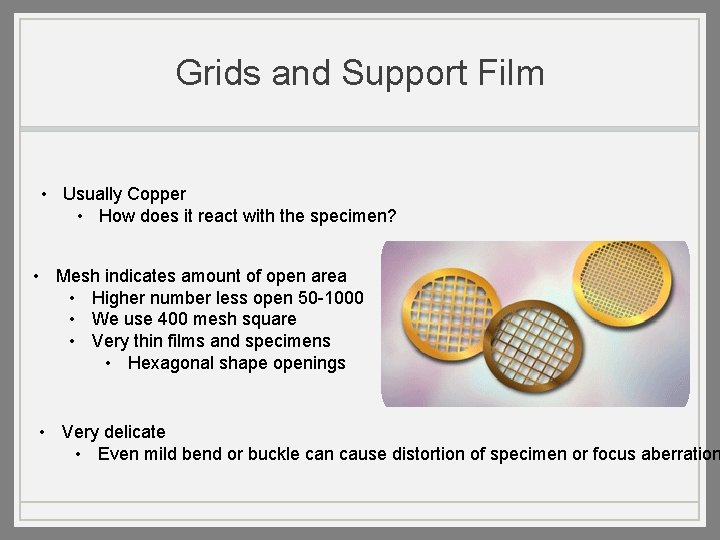 Grids and Support Film

• Usually Copper
  • How does it react with the specimen?

• Mesh indicates amount of open area
  • Higher number less open 50-1000
  • We use 400 mesh square
  • Very thin films and specimens
    • Hexagonal shape openings

• Very delicate
  • Even mild bend or buckle can cause distortion of specimen or focus aberration